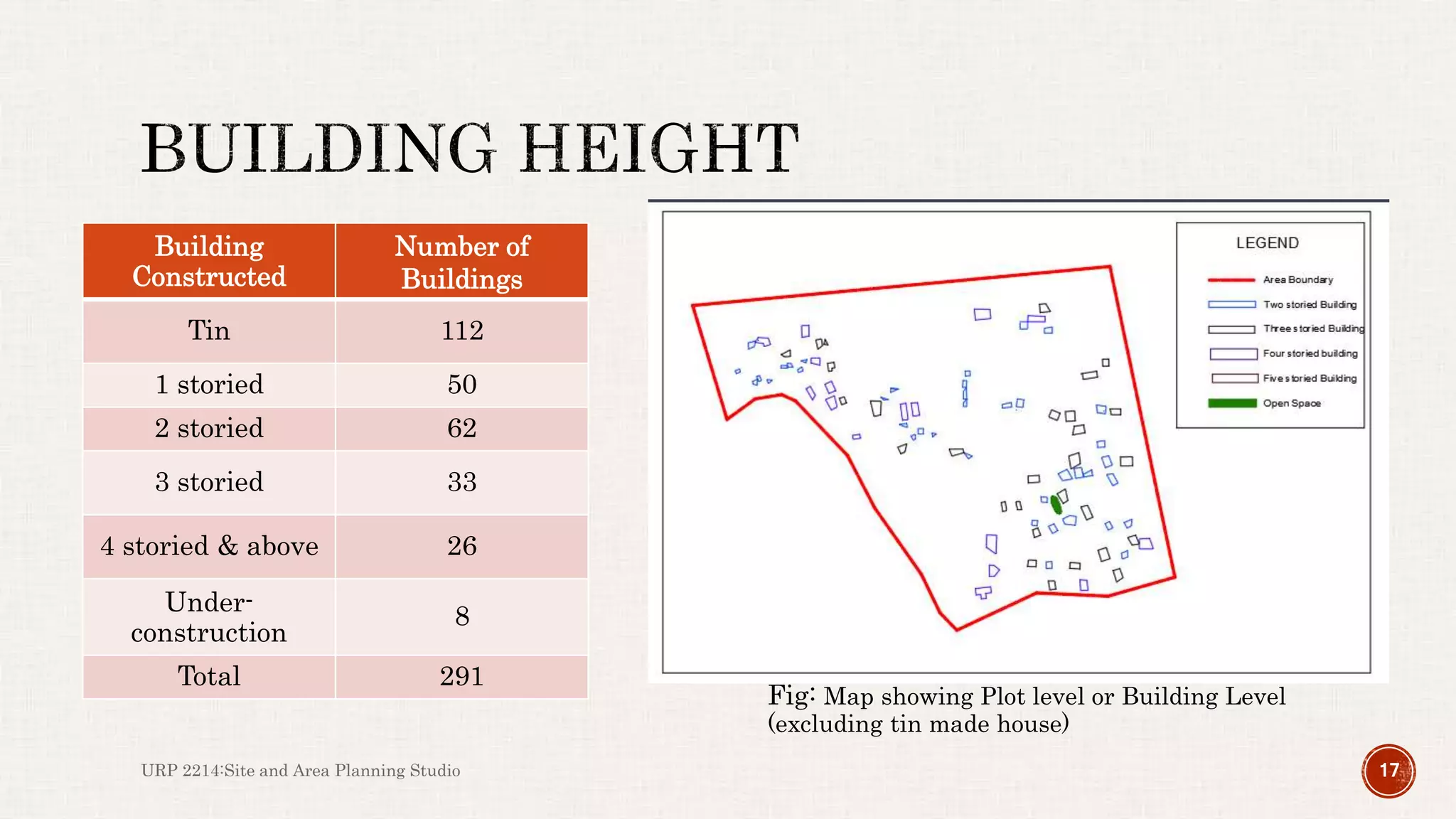 BUILDING HEIGHT

| Building Constructed | Number of Buildings |
|---|---|
| Tin | 112 |
| 1 storied | 50 |
| 2 storied | 62 |
| 3 storied | 33 |
| 4 storied & above | 26 |
| Under-construction | 8 |
| Total | 291 |

LEGEND
Area Boundary
Two storied Building
Three storied Building
Four storied building
Five storied Building
Open Space

Fig: Map showing Plot level or Building Level (excluding tin made house)

URP 2214:Site and Area Planning Studio

17